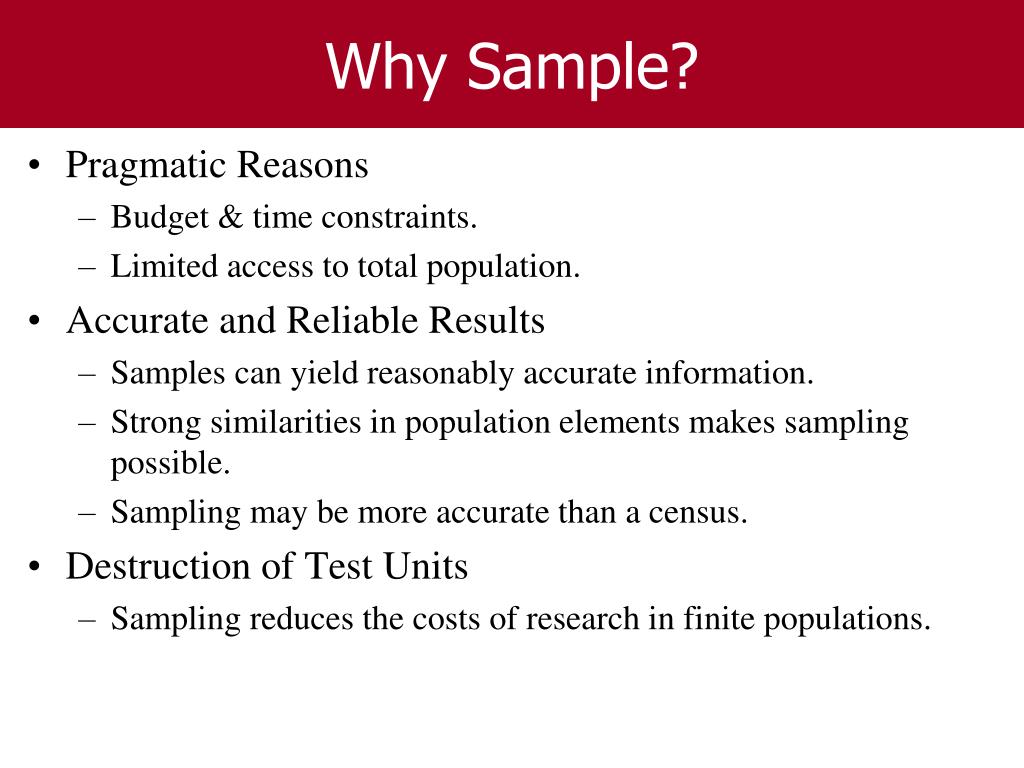 Why Sample?

• Pragmatic Reasons
– Budget & time constraints.
– Limited access to total population.
• Accurate and Reliable Results
– Samples can yield reasonably accurate information.
– Strong similarities in population elements makes sampling possible.
– Sampling may be more accurate than a census.
• Destruction of Test Units
– Sampling reduces the costs of research in finite populations.